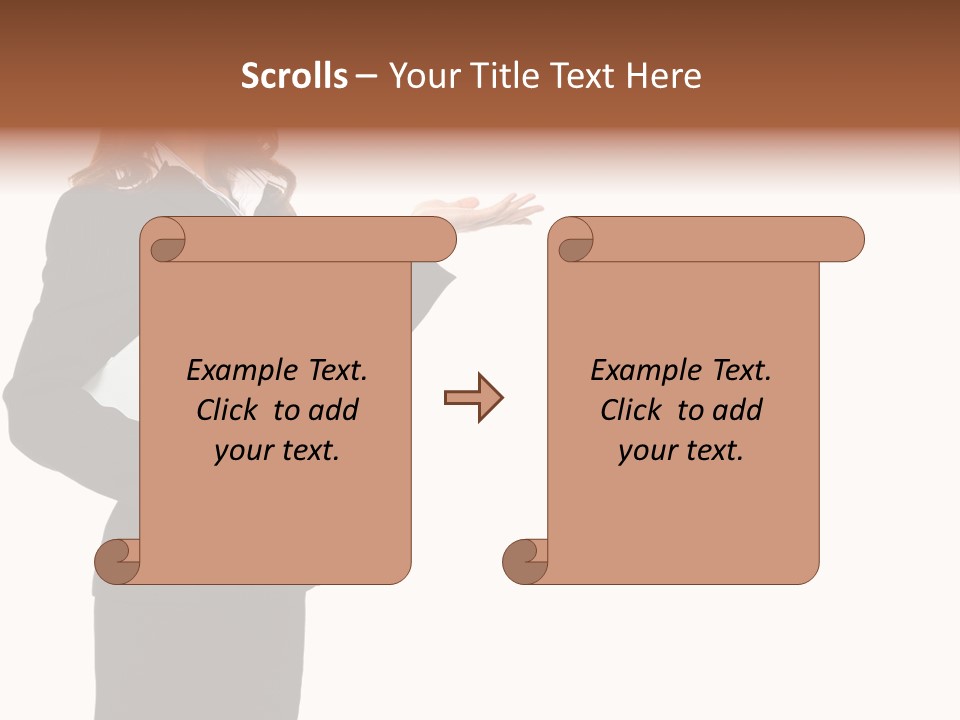 Scrolls – Your Title Text Here

Example Text. Click to add your text.

Example Text. Click to add your text.